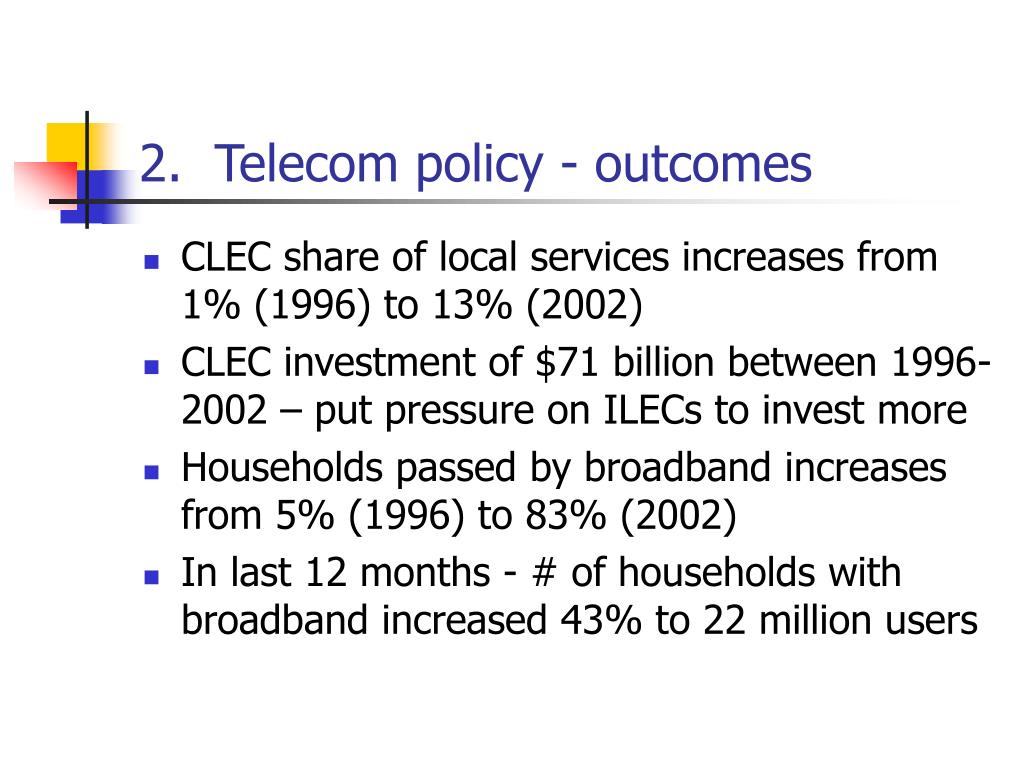 2. Telecom policy - outcomes

- CLEC share of local services increases from 1% (1996) to 13% (2002)
- CLEC investment of \$71 billion between 1996-2002 – put pressure on ILECs to invest more
- Households passed by broadband increases from 5% (1996) to 83% (2002)
- In last 12 months - # of households with broadband increased 43% to 22 million users